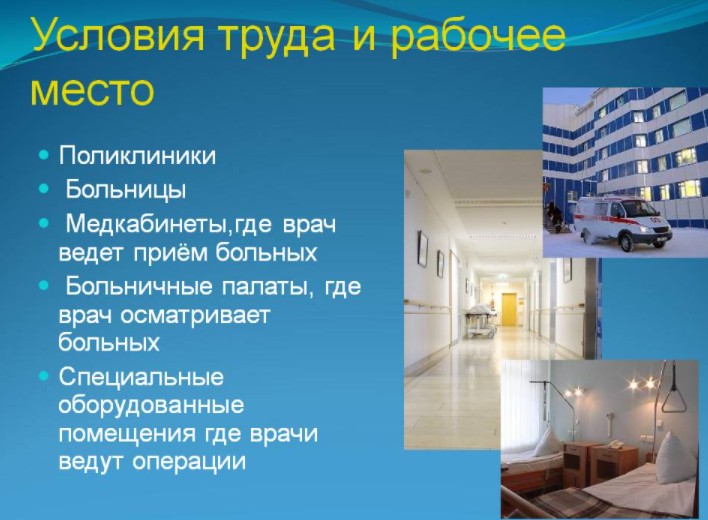 Условия труда и рабочее место

- Поликлиники
- Больницы
- Медкабинеты,где врач ведет приём больных
- Больничные палаты, где врач осматривает больных
- Специальные оборудованные помещения где врачи ведут операции